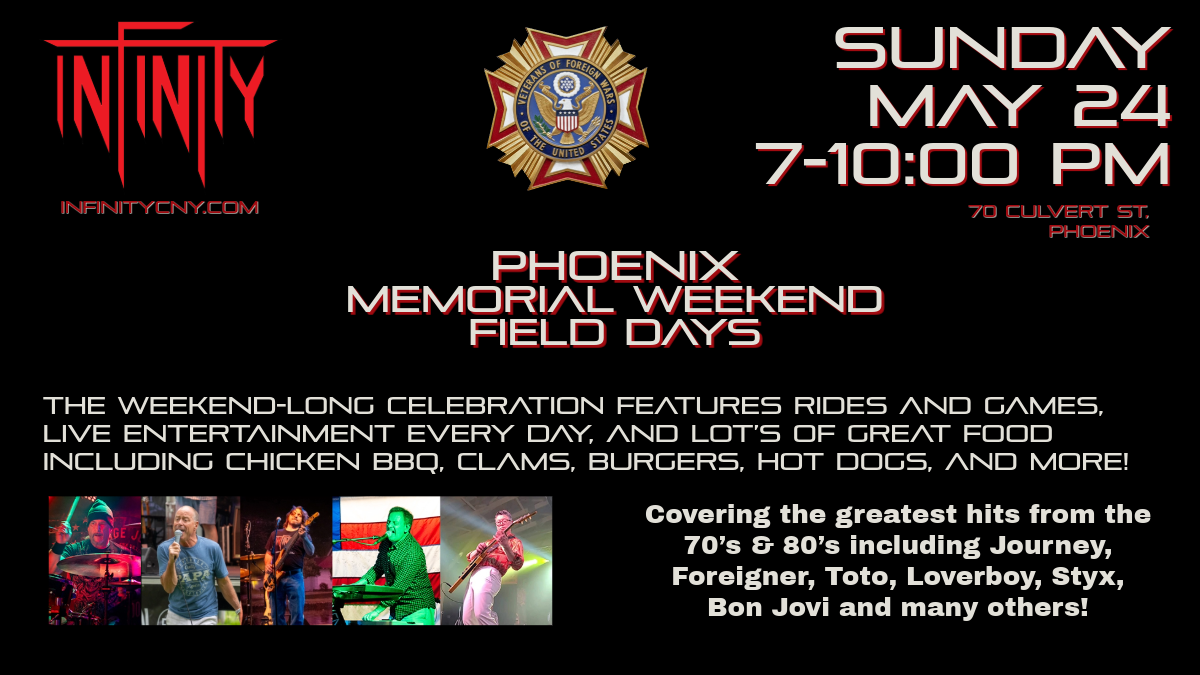 INFINITY

INFINITYCNY.COM

VETERANS OF FOREIGN WARS OF THE UNITED STATES

SUNDAY
MAY 24
7-10:00 PM

70 CULVERT ST.
PHOENIX

PHOENIX
MEMORIAL WEEKEND
FIELD DAYS

THE WEEKEND-LONG CELEBRATION FEATURES RIDES AND GAMES, LIVE ENTERTAINMENT EVERY DAY, AND LOT'S OF GREAT FOOD INCLUDING CHICKEN BBQ, CLAMS, BURGERS, HOT DOGS, AND MORE!

Covering the greatest hits from the 70's & 80's including Journey, Foreigner, Toto, Loverboy, Styx, Bon Jovi and many others!